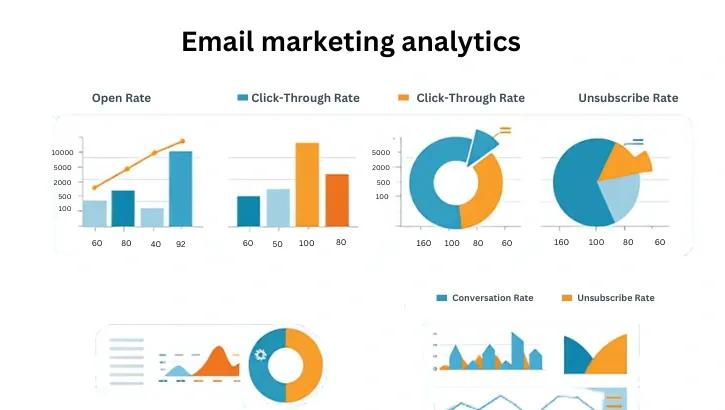 Email marketing analytics

Open Rate

Click-Through Rate

Click-Through Rate

Unsubscribe Rate

10000
5000
2000
500
100

60 80 40 92

60 50 100 80

5000
2000
500
100

160 100 80 60

160 100 80 60

Conversation Rate

Unsubscribe Rate